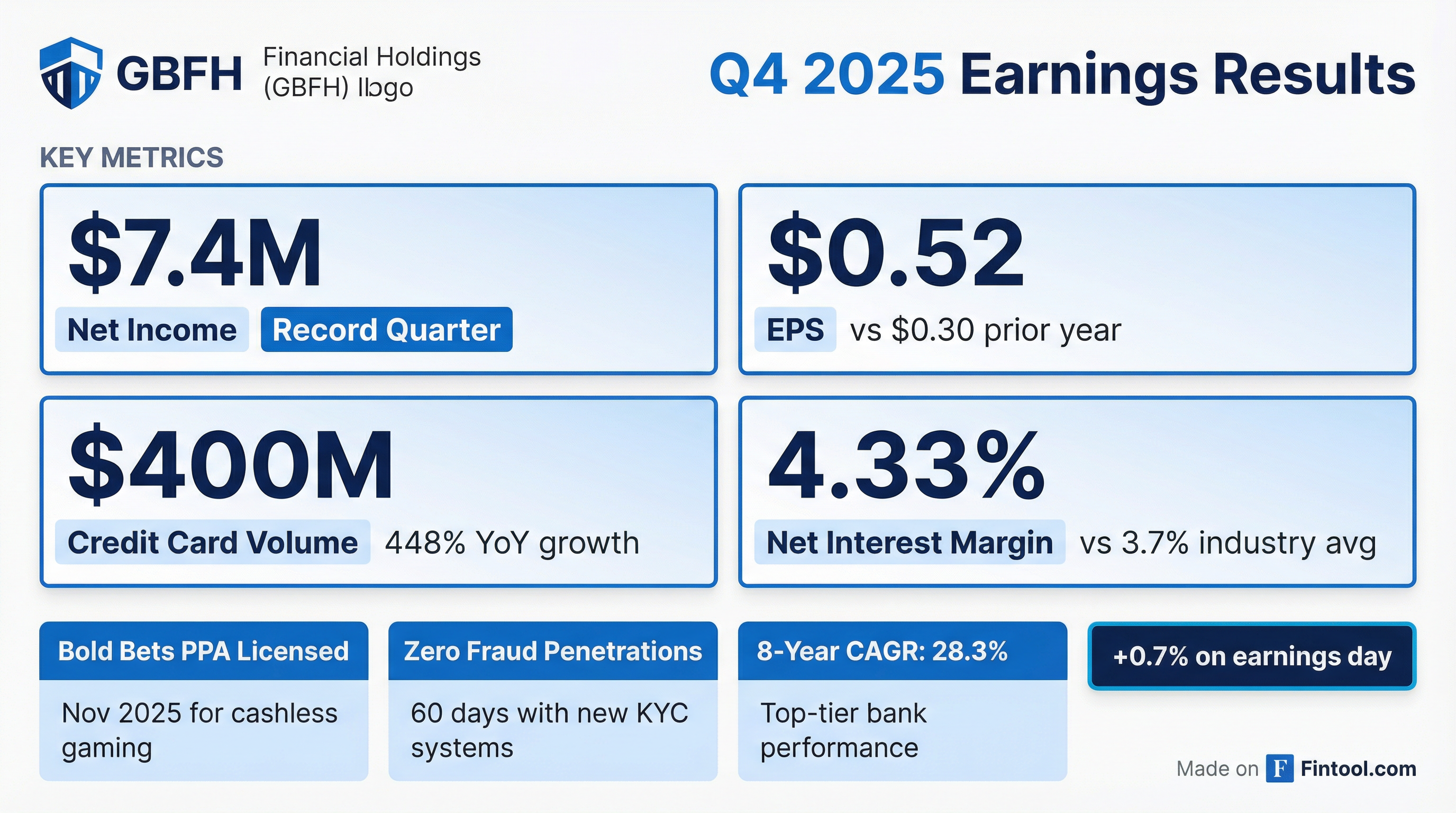 GBFH Financial Holdings (GBFH) lbgo

Q4 2025 Earnings Results

KEY METRICS

$7.4M
Net Income Record Quarter

$0.52
EPS vs $0.30 prior year

$400M
Credit Card Volume 448% YoY growth

4.33%
Net Interest Margin vs 3.7% industry avg

Bold Bets PPA Licensed
Nov 2025 for cashless gaming

Zero Fraud Penetrations
60 days with new KYC systems

8-Year CAGR: 28.3%
Top-tier bank performance

+0.7% on earnings day

Made on F Fintool.com